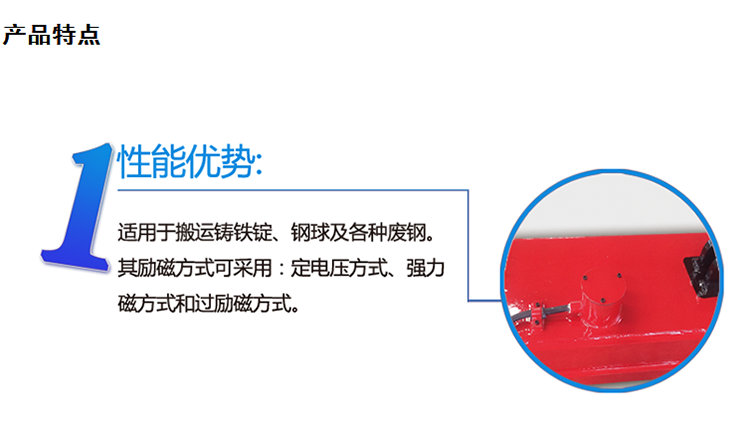 产品特点

1 性能优势:

适用于搬运铸铁锭、钢球及各种废钢。其励磁方式可采用：定电压方式、强力磁方式和过励磁方式。